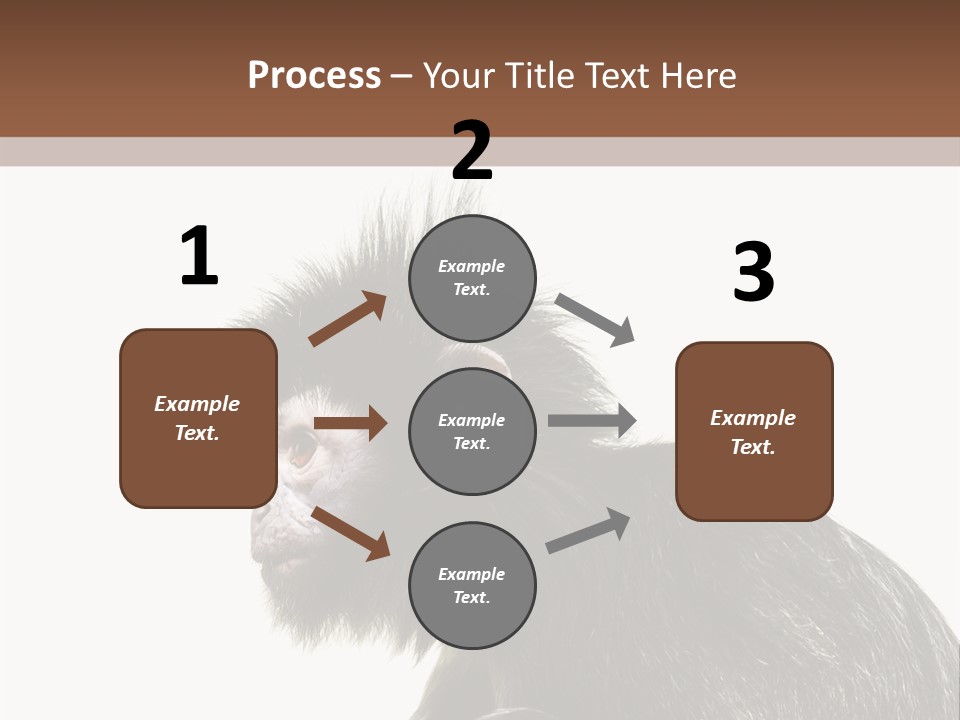 Process – Your Title Text Here

1

Example Text.

2

Example Text.

Example Text.

Example Text.

3

Example Text.